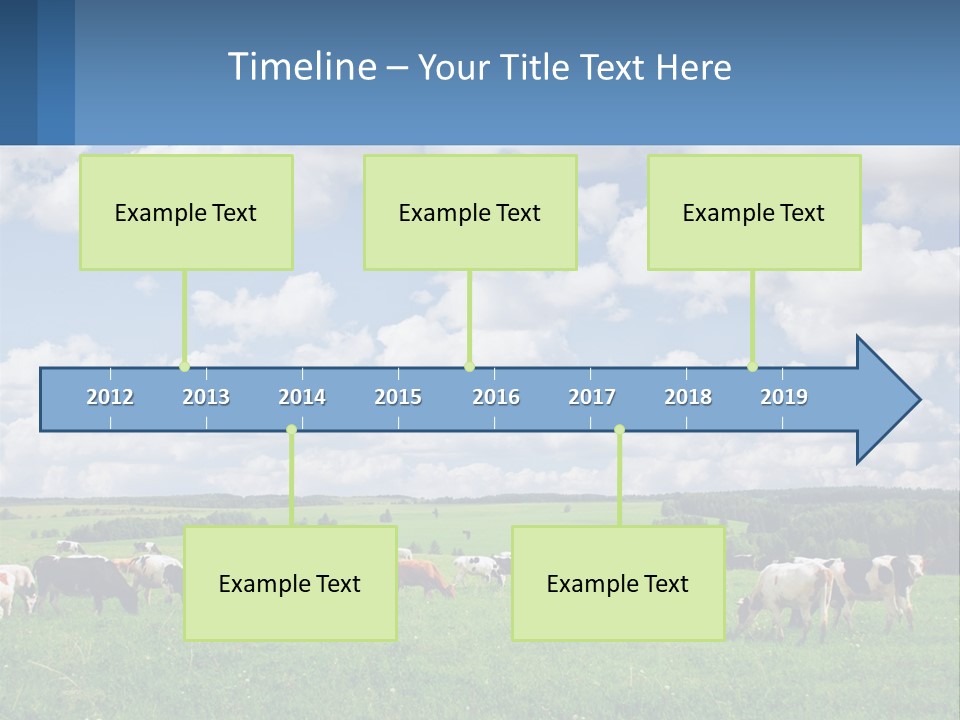 Timeline – Your Title Text Here

Example Text

Example Text

Example Text

2012 2013 2014 2015 2016 2017 2018 2019

Example Text

Example Text